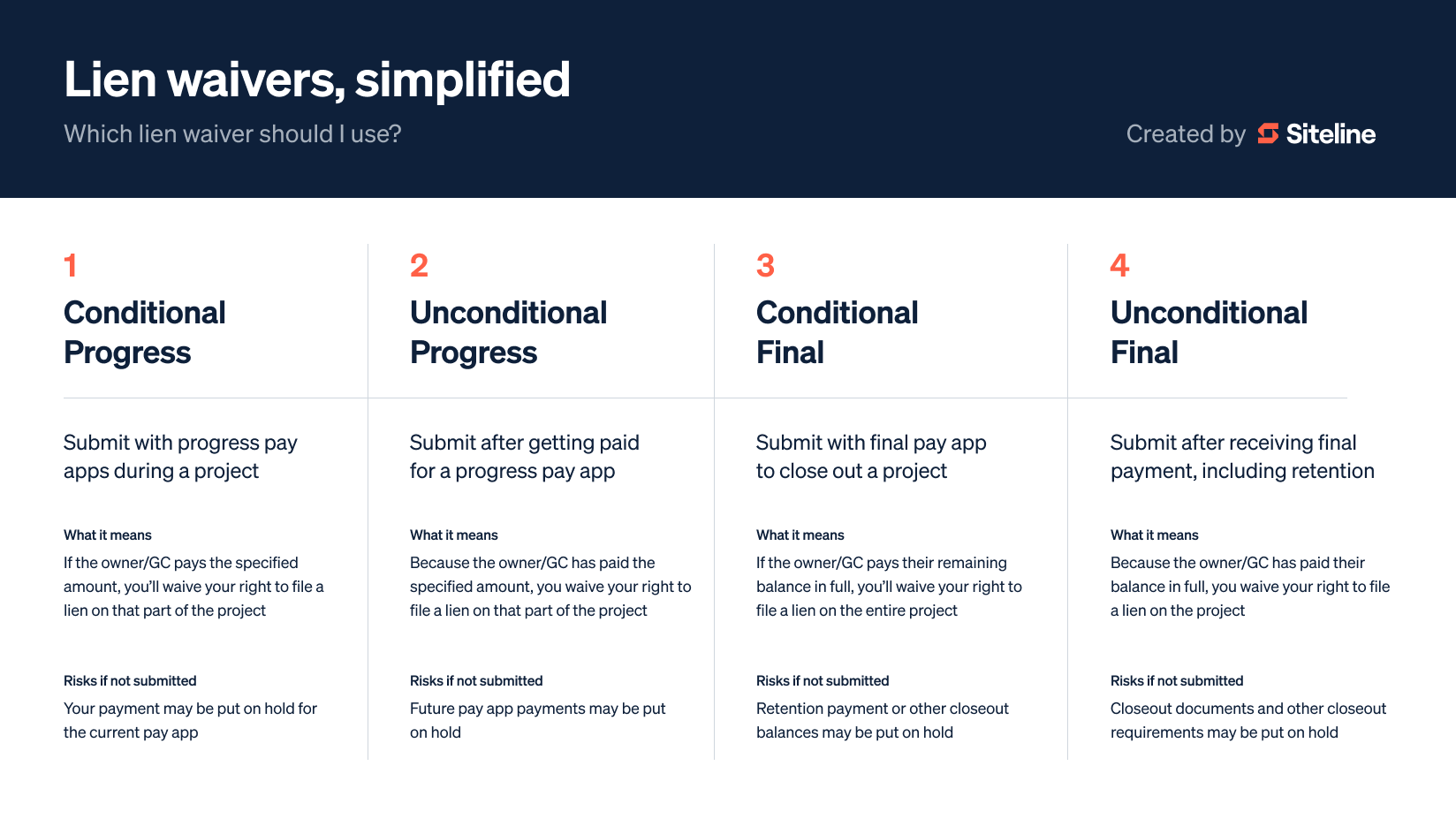 Lien waivers, simplified

Which lien waiver should I use?

Created by Siteline

1

Conditional Progress

Submit with progress pay apps during a project

What it means

If the owner/GC pays the specified amount, you'll waive your right to file a lien on that part of the project

Risks if not submitted

Your payment may be put on hold for the current pay app

2

Unconditional Progress

Submit after getting paid for a progress pay app

What it means

Because the owner/GC has paid the specified amount, you waive your right to file a lien on that part of the project

Risks if not submitted

Future pay app payments may be put on hold

3

Conditional Final

Submit with final pay app to close out a project

What it means

If the owner/GC pays their remaining balance in full, you'll waive your right to file a lien on the entire project

Risks if not submitted

Retention payment or other closeout balances may be put on hold

4

Unconditional Final

Submit after receiving final payment, including retention

What it means

Because the owner/GC has paid their balance in full, you waive your right to file a lien on the project

Risks if not submitted

Closeout documents and other closeout requirements may be put on hold